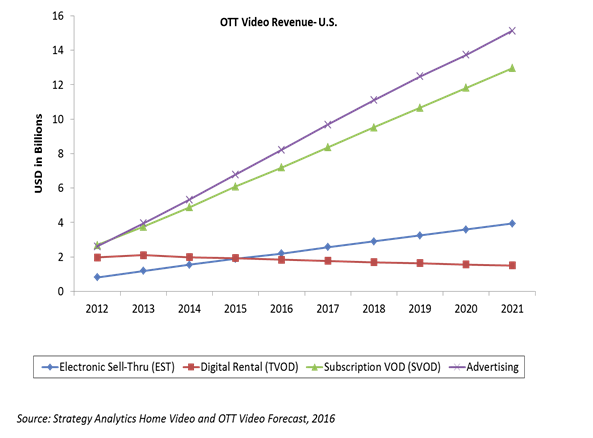 OTT Video Revenue- U.S.

USD in Billions

16
14
12
10
8
6
4
2
0

2012 2013 2014 2015 2016 2017 2018 2019 2020 2021

Electronic Sell-Thru (EST) Digital Rental (TVOD) Subscription VOD (SVOD) Advertising

Source: Strategy Analytics Home Video and OTT Video Forecast, 2016